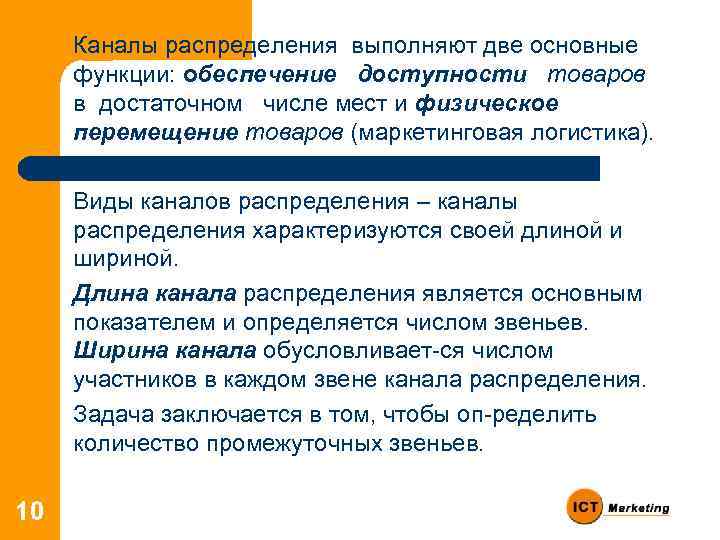 Каналы распределения выполняют две основные функции: обеспечение доступности товаров в достаточном числе мест и физическое перемещение товаров (маркетинговая логистика).

Виды каналов распределения – каналы распределения характеризуются своей длиной и шириной.

Длина канала распределения является основным показателем и определяется числом звеньев. Ширина канала обусловливает-ся числом участников в каждом звене канала распределения.

Задача заключается в том, чтобы оп-ределить количество промежуточных звеньев.

10

ICT Marketing